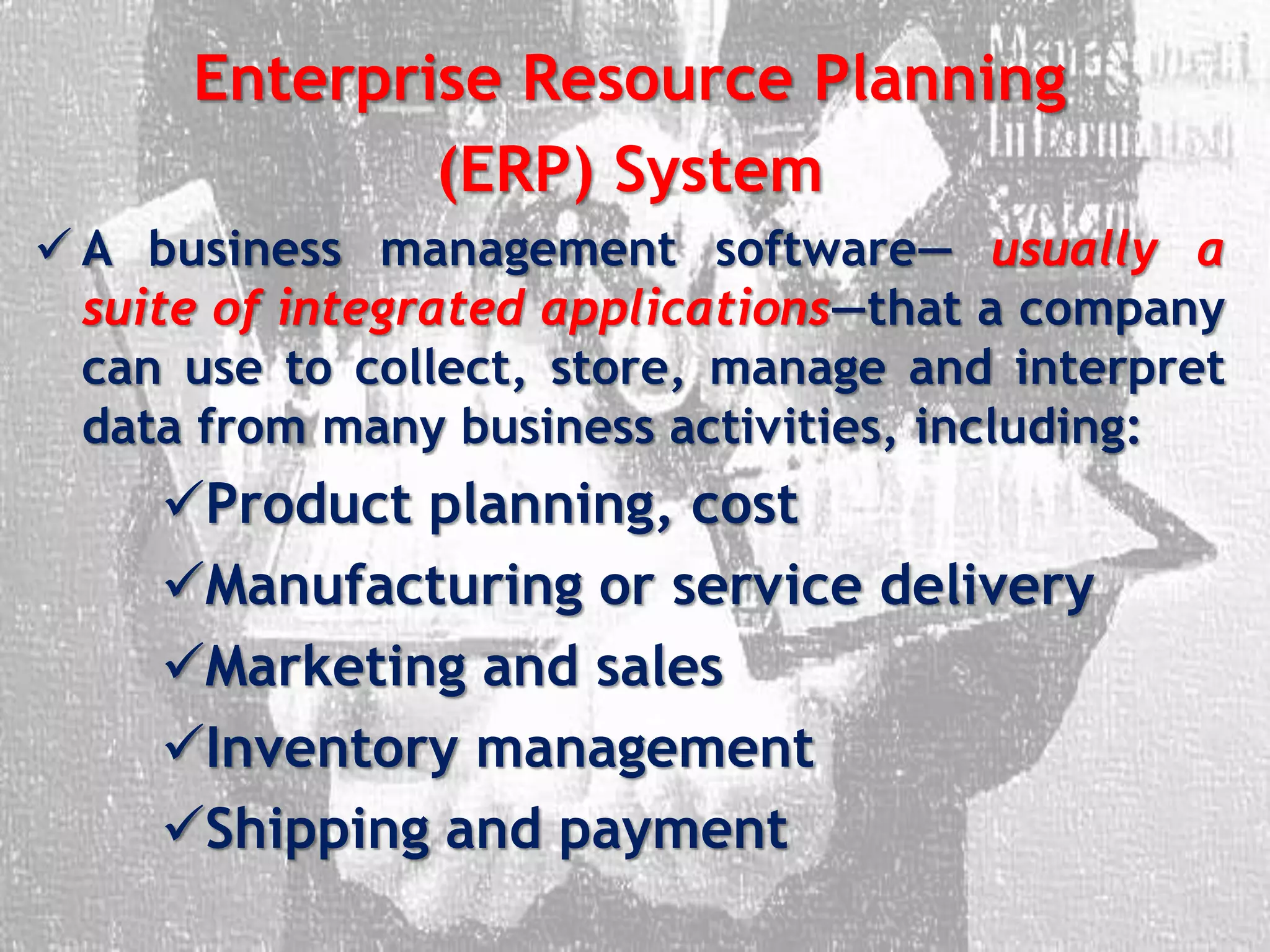 Enterprise Resource Planning (ERP) System

✓ A business management software— usually a suite of integrated applications—that a company can use to collect, store, manage and interpret data from many business activities, including:

✓Product planning, cost

✓Manufacturing or service delivery

✓Marketing and sales

✓Inventory management

✓Shipping and payment